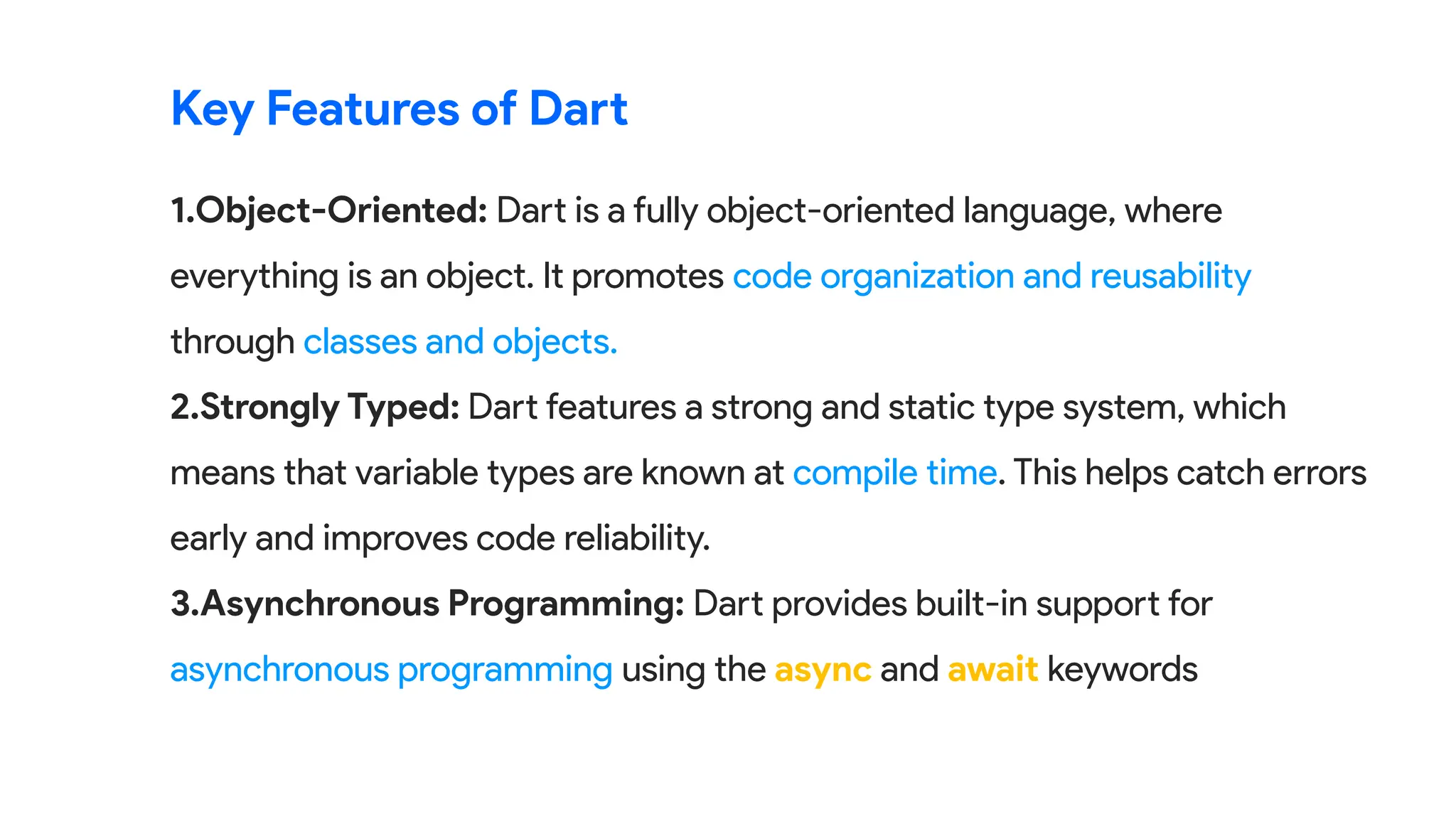 Key Features of Dart

1.Object-Oriented: Dart is a fully object-oriented language, where everything is an object. It promotes code organization and reusability through classes and objects.

2.Strongly Typed: Dart features a strong and static type system, which means that variable types are known at compile time. This helps catch errors early and improves code reliability.

3.Asynchronous Programming: Dart provides built-in support for asynchronous programming using the async and await keywords